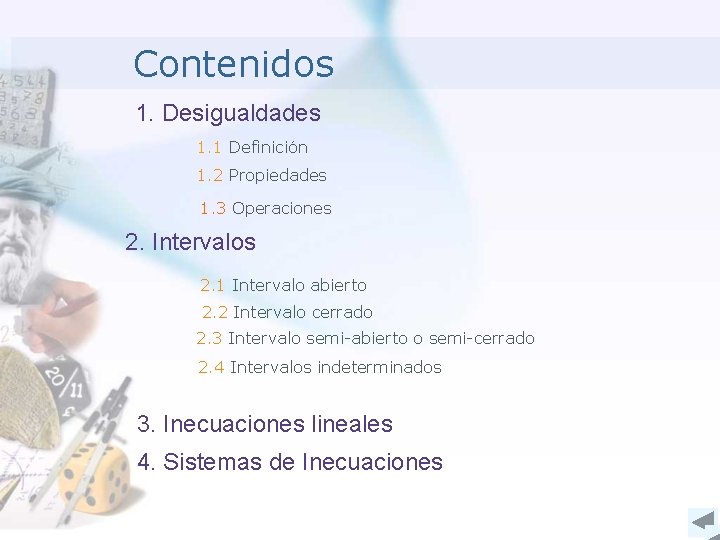 Contenidos

1. Desigualdades

1.1 Definición

1.2 Propiedades

1.3 Operaciones

2. Intervalos

2.1 Intervalo abierto

2.2 Intervalo cerrado

2.3 Intervalo semi-abierto o semi-cerrado

2.4 Intervalos indeterminados

3. Inecuaciones lineales

4. Sistemas de Inecuaciones